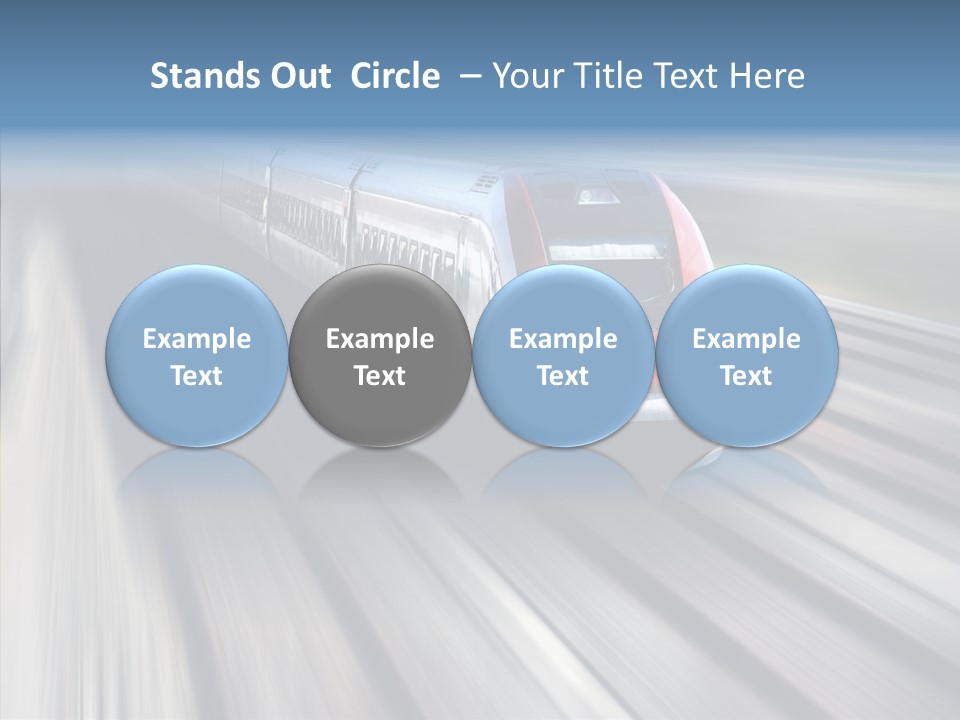 Stands Out Circle – Your Title Text Here

Example Text

Example Text

Example Text

Example Text